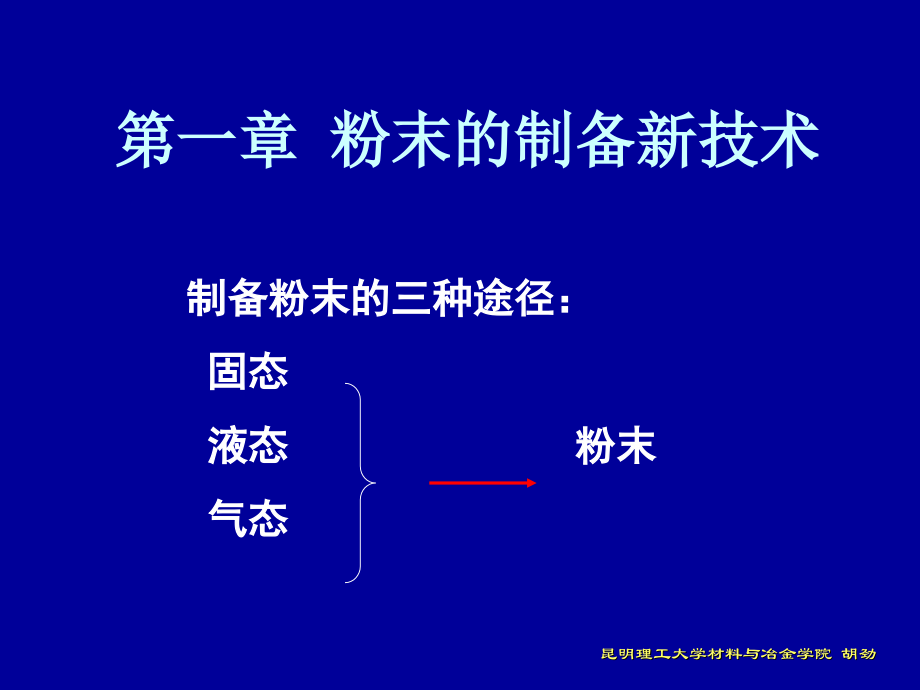 第一章 粉末的制备新技术

制备粉末的三种途径：

固态

液态

气态

粉末

昆明理工大学材料与冶金学院 胡劲